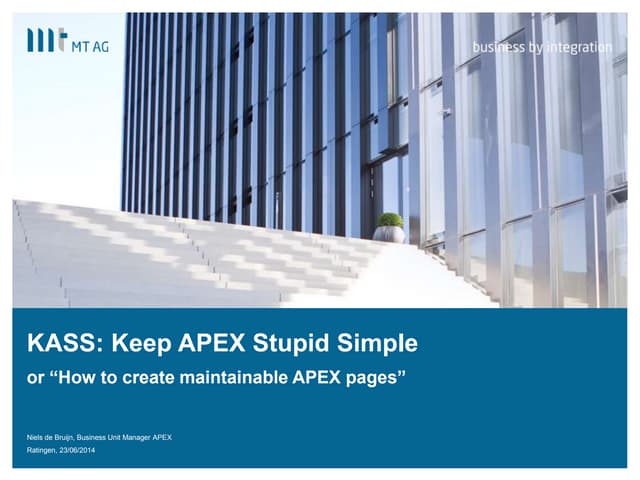 MT AG

business by integration

KASS: Keep APEX Stupid Simple
or “How to create maintainable APEX pages”

Niels de Bruijn, Business Unit Manager APEX
Ratingen, 23/06/2014